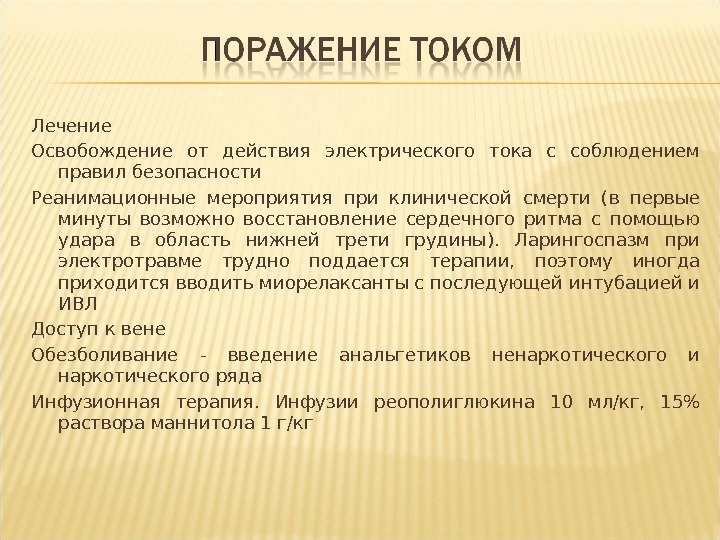 ПОРАЖЕНИЕ ТОКОМ

Лечение

Освобождение от действия электрического тока с соблюдением правил безопасности

Реанимационные мероприятия при клинической смерти (в первые минуты возможно восстановление сердечного ритма с помощью удара в область нижней трети грудины). Ларингоспазм при электротравме трудно поддается терапии, поэтому иногда приходится вводить миорелаксанты с последующей интубацией и ИВЛ

Доступ к вене

Обезболивание - введение анальгетиков ненаркотического и наркотического ряда

Инфузионная терапия. Инфузии реополиглюкина 10 мл/кг, 15% раствора маннитола 1 г/кг